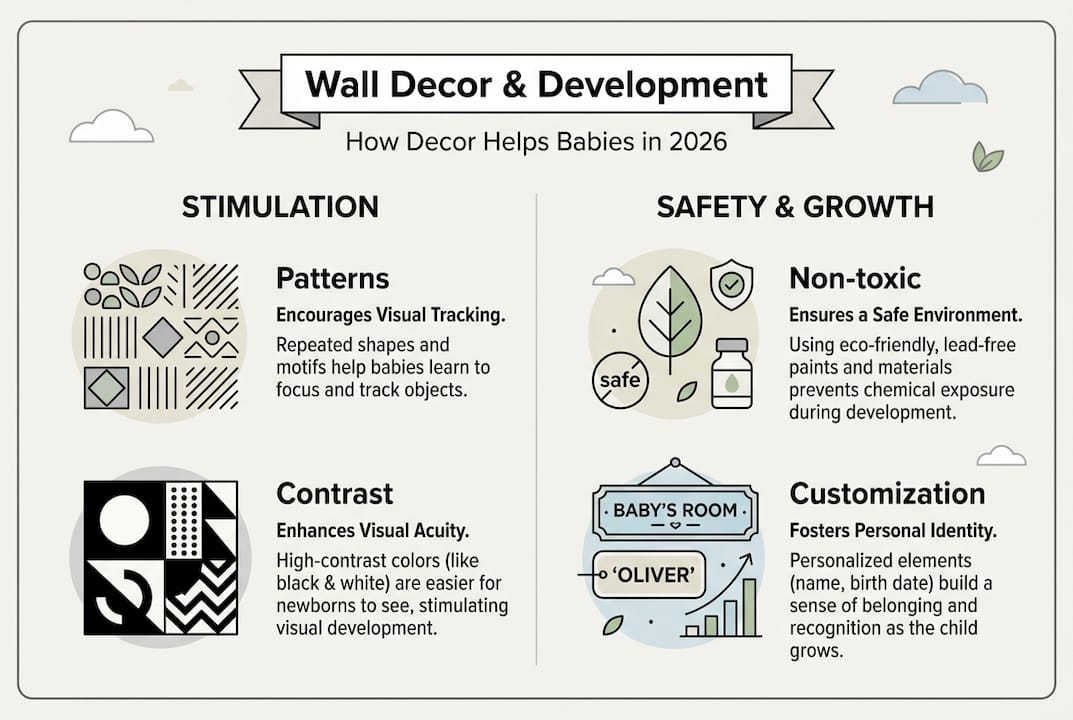 Wall Decor & Development

How Decor Helps Babies in 2026

STIMULATION

Patterns

Encourages Visual Tracking.

Repeated shapes and motifs help babies learn to focus and track objects.

Contrast

Enhances Visual Acuity.

High-contrast colors (like black & white) are easier for newborns to see, stimulating visual development.

SAFETY & GROWTH

safe

Non-toxic

Ensures a Safe Environment.

Using eco-friendly, lead-free paints and materials prevents chemical exposure during development.

BABY'S ROOM

'OLIVER'

Customization

Fosters Personal Identity.

Personalized elements (name, birth date) build a sense of belonging and recognition as the child grows.